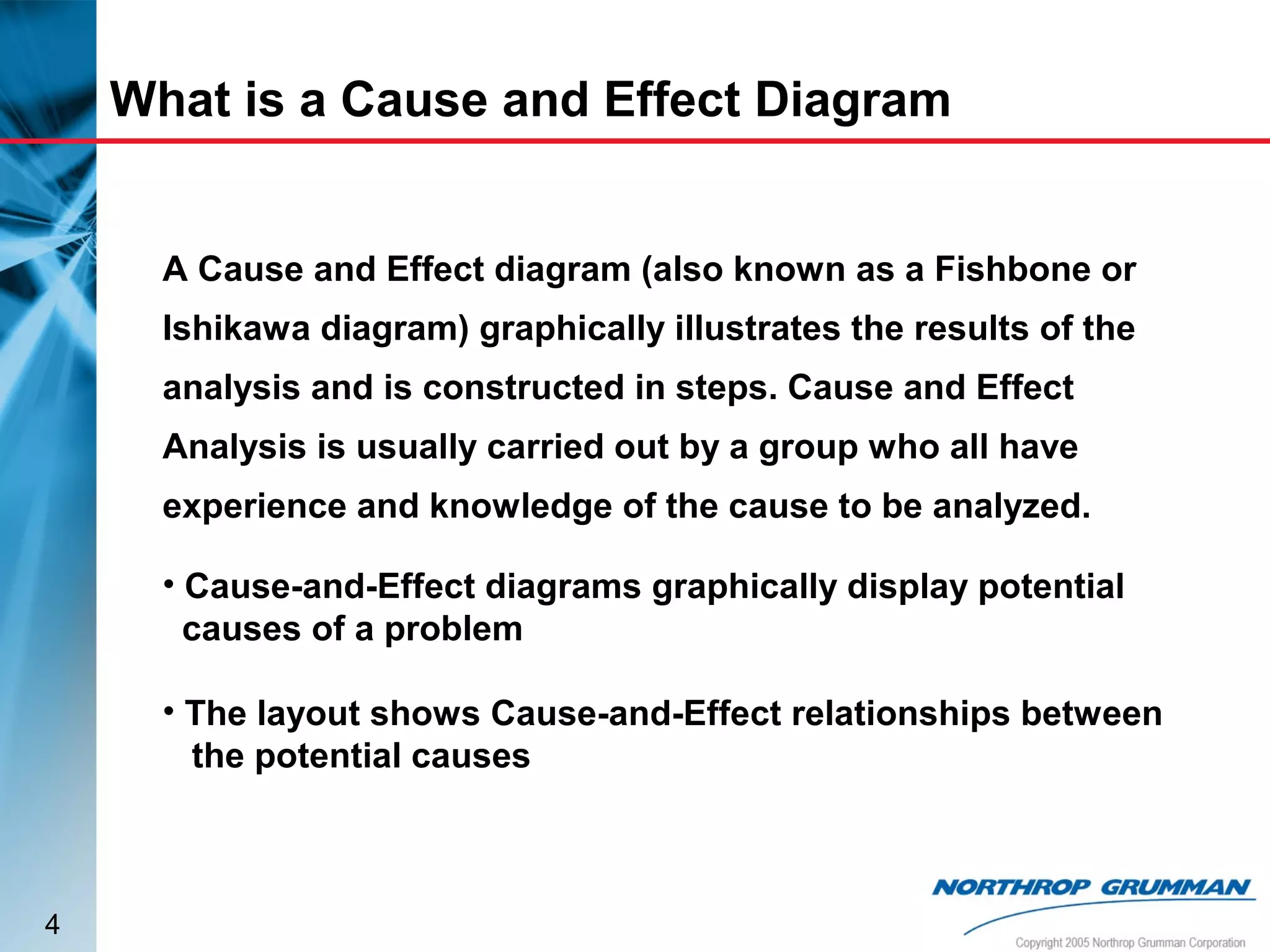 What is a Cause and Effect Diagram

A Cause and Effect diagram (also known as a Fishbone or Ishikawa diagram) graphically illustrates the results of the analysis and is constructed in steps. Cause and Effect Analysis is usually carried out by a group who all have experience and knowledge of the cause to be analyzed.

• Cause-and-Effect diagrams graphically display potential causes of a problem

• The layout shows Cause-and-Effect relationships between the potential causes

4

NORTHROP GRUMMAN

Copyright 2005 Northrop Grumman Corporation